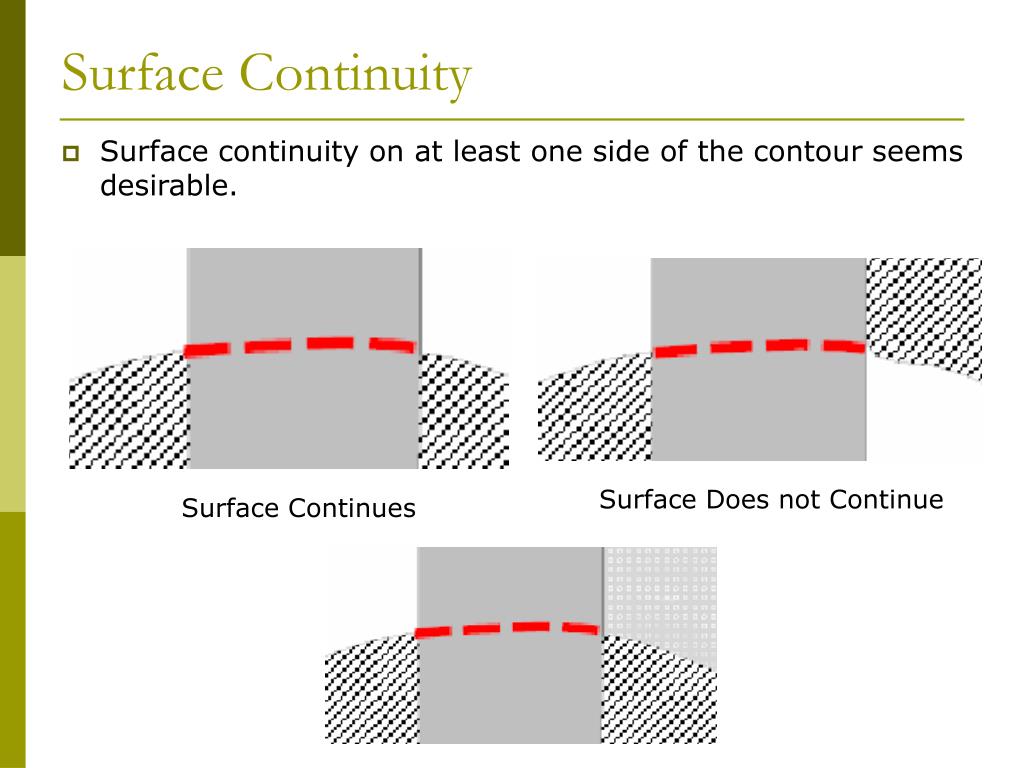 Surface Continuity

Surface continuity on at least one side of the contour seems desirable.

Surface Continues

Surface Does not Continue